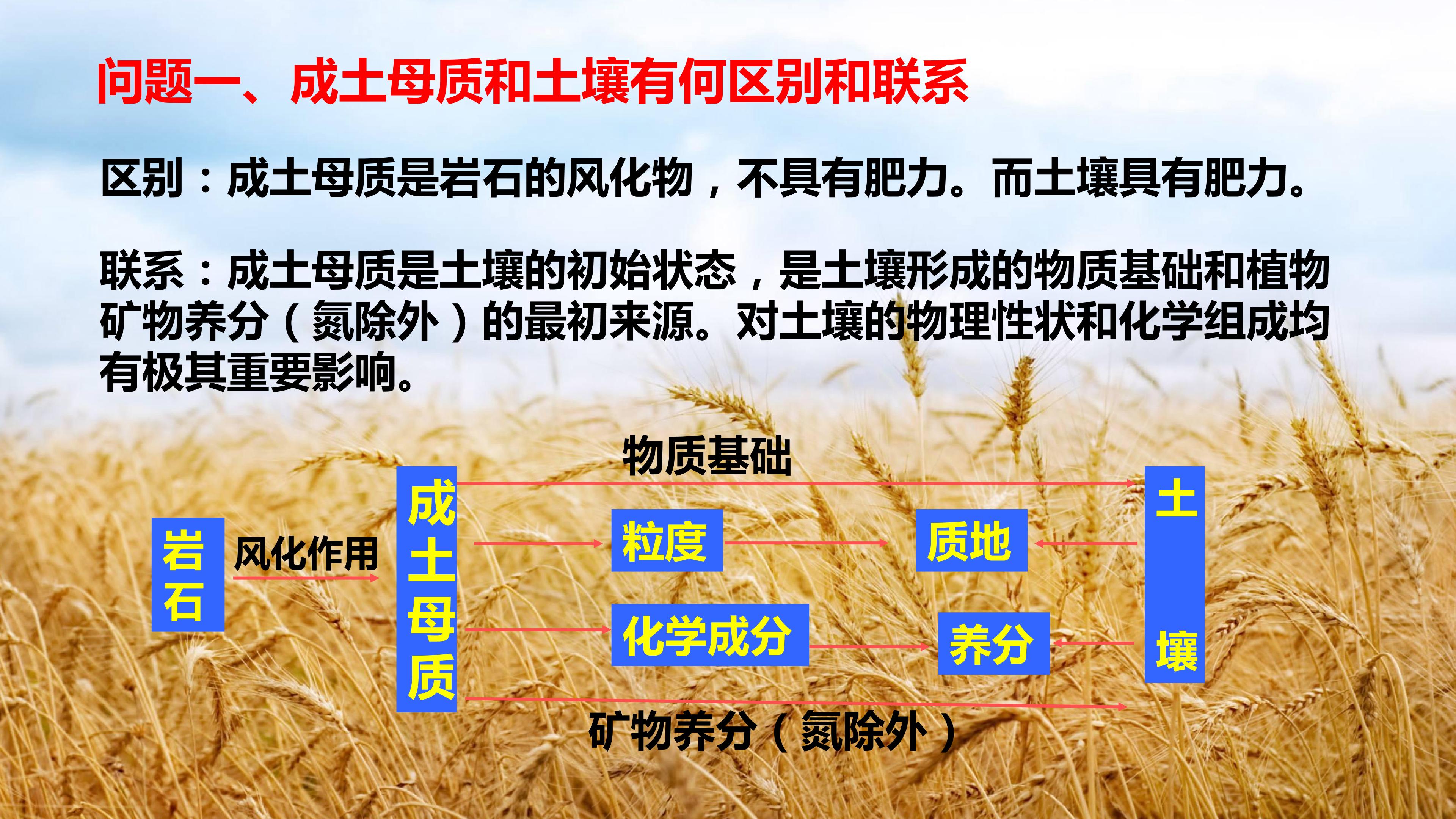 问题一、成土母质和土壤有何区别和联系

区别：成土母质是岩石的风化物，不具有肥力。而土壤具有肥力。

联系：成土母质是土壤的初始状态，是土壤形成的物质基础和植物矿物养分（氮除外）的最初来源。对土壤的物理性状和化学组成均有极其重要影响。

物质基础

岩石

风化作用

成土母质

粒度

质地

化学成分

养分

土壤

矿物养分（氮除外）